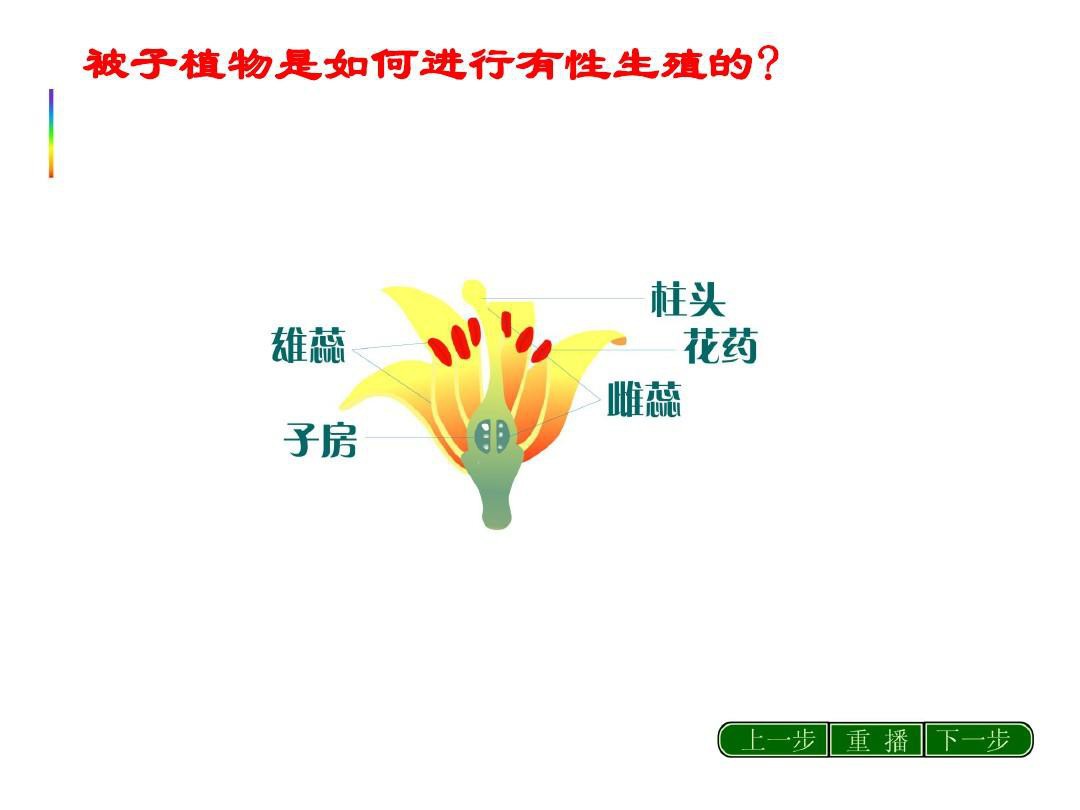 被子植物是如何进行有性生殖的?

柱头
雄蕊
花药
雌蕊
子房

上一步 重 播 下一步